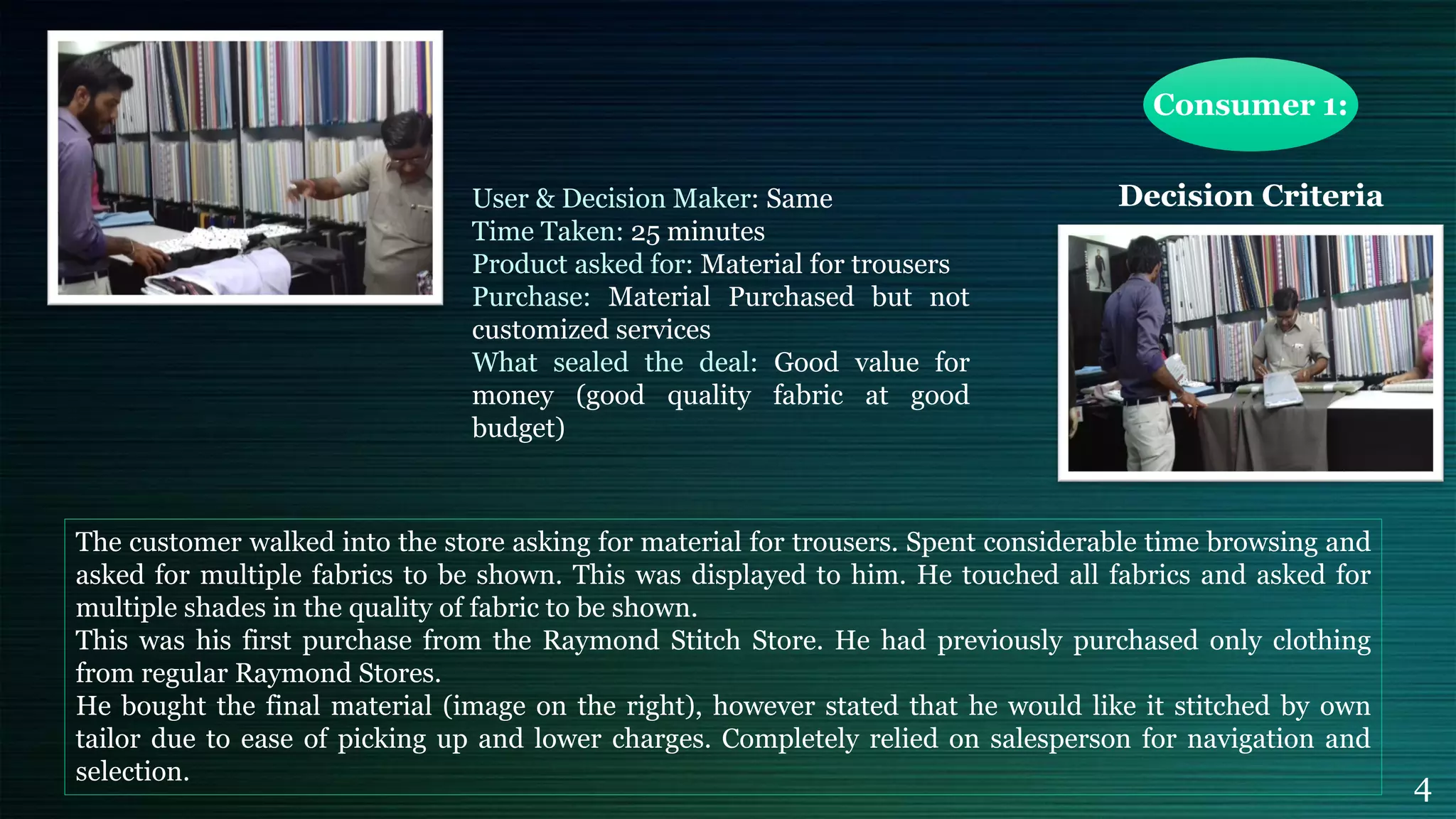 Consumer 1:

Decision Criteria

User & Decision Maker: Same
Time Taken: 25 minutes
Product asked for: Material for trousers
Purchase: Material Purchased but not customized services
What sealed the deal: Good value for money (good quality fabric at good budget)

The customer walked into the store asking for material for trousers. Spent considerable time browsing and asked for multiple fabrics to be shown. This was displayed to him. He touched all fabrics and asked for multiple shades in the quality of fabric to be shown.
This was his first purchase from the Raymond Stitch Store. He had previously purchased only clothing from regular Raymond Stores.
He bought the final material (image on the right), however stated that he would like it stitched by own tailor due to ease of picking up and lower charges. Completely relied on salesperson for navigation and selection.

4